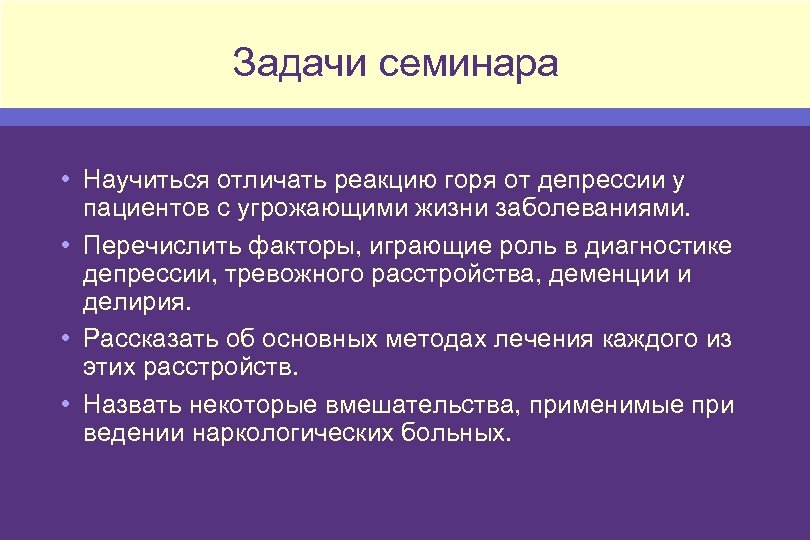 Задачи семинара

• Научиться отличать реакцию горя от депрессии у пациентов с угрожающими жизни заболеваниями.
• Перечислить факторы, играющие роль в диагностике депрессии, тревожного расстройства, деменции и делирия.
• Рассказать об основных методах лечения каждого из этих расстройств.
• Назвать некоторые вмешательства, применимые при ведении наркологических больных.